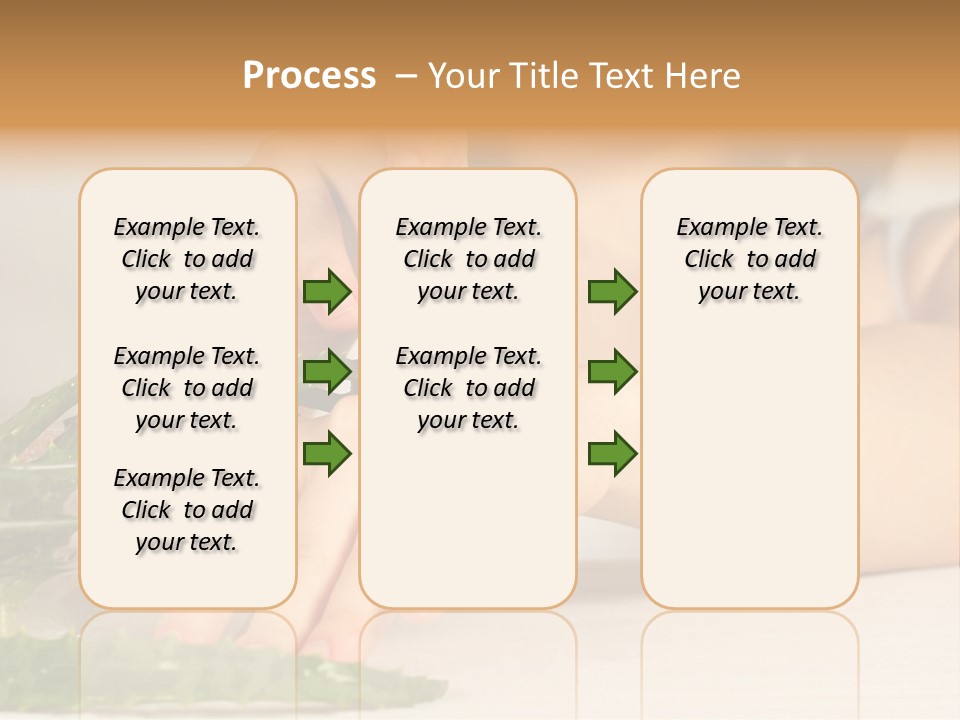 Process – Your Title Text Here

Example Text. Click to add your text.

Example Text. Click to add your text.

Example Text. Click to add your text.

Example Text. Click to add your text.

Example Text. Click to add your text.

Example Text. Click to add your text.